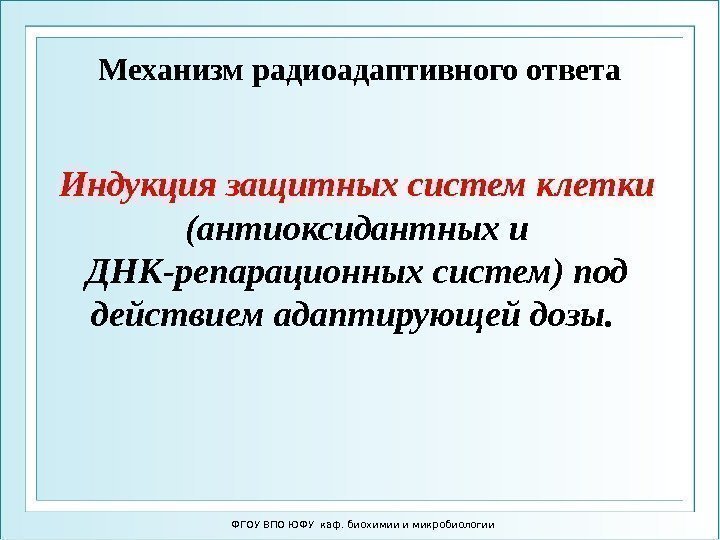 Механизм радиоадаптивного ответа

Индукция защитных систем клетки (антиоксидантных и ДНК-репарационных систем) под действием адаптирующей дозы.

ФГОУ ВПО ЮФУ каф. биохимии и микробиологии